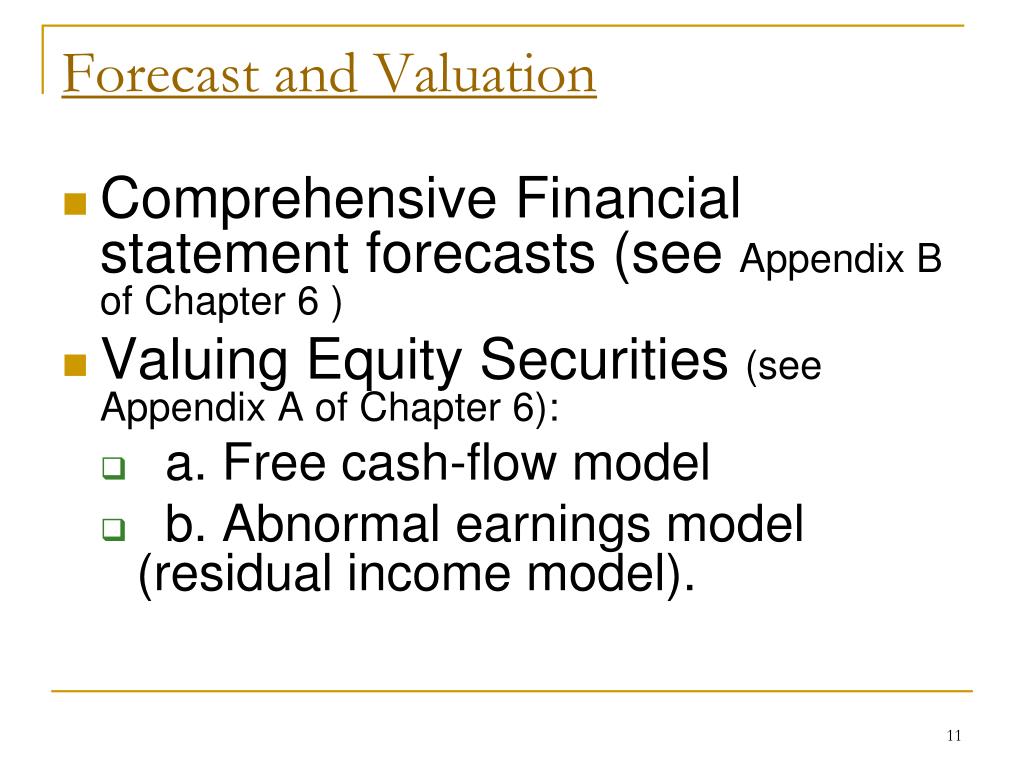 Forecast and Valuation

Comprehensive Financial statement forecasts (see Appendix B of Chapter 6 )

Valuing Equity Securities (see Appendix A of Chapter 6):

a. Free cash-flow model

b. Abnormal earnings model (residual income model).

11